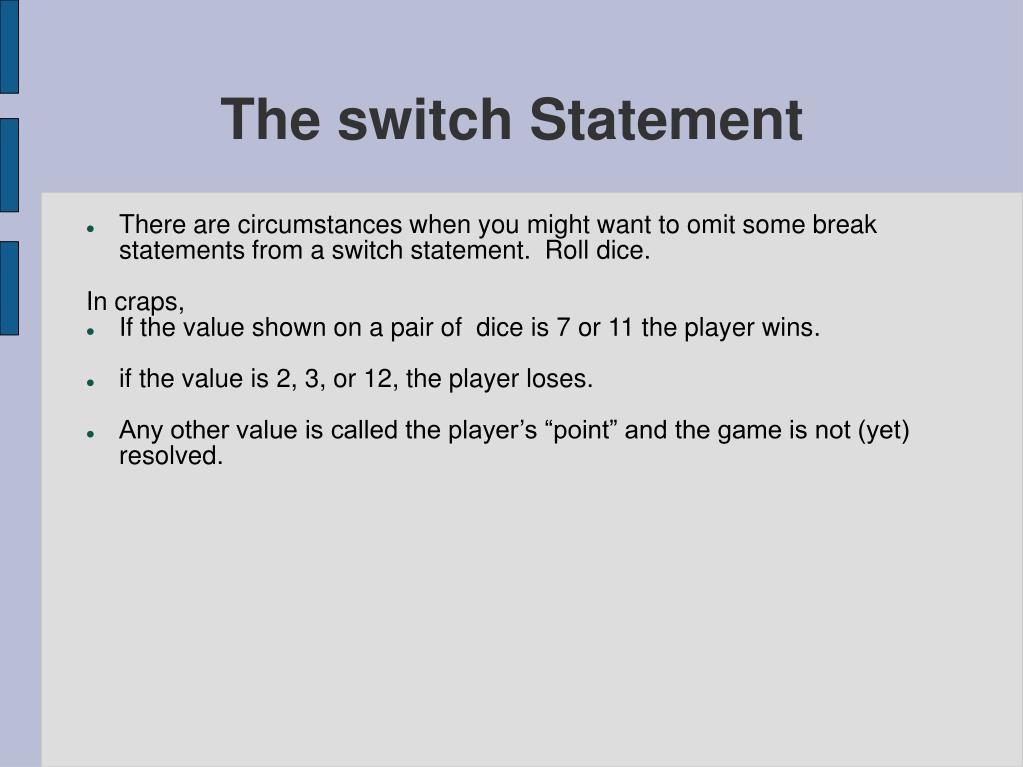 The switch Statement

- There are circumstances when you might want to omit some break statements from a switch statement. Roll dice.

In craps,
- If the value shown on a pair of dice is 7 or 11 the player wins.

- if the value is 2, 3, or 12, the player loses.

- Any other value is called the player’s “point” and the game is not (yet) resolved.